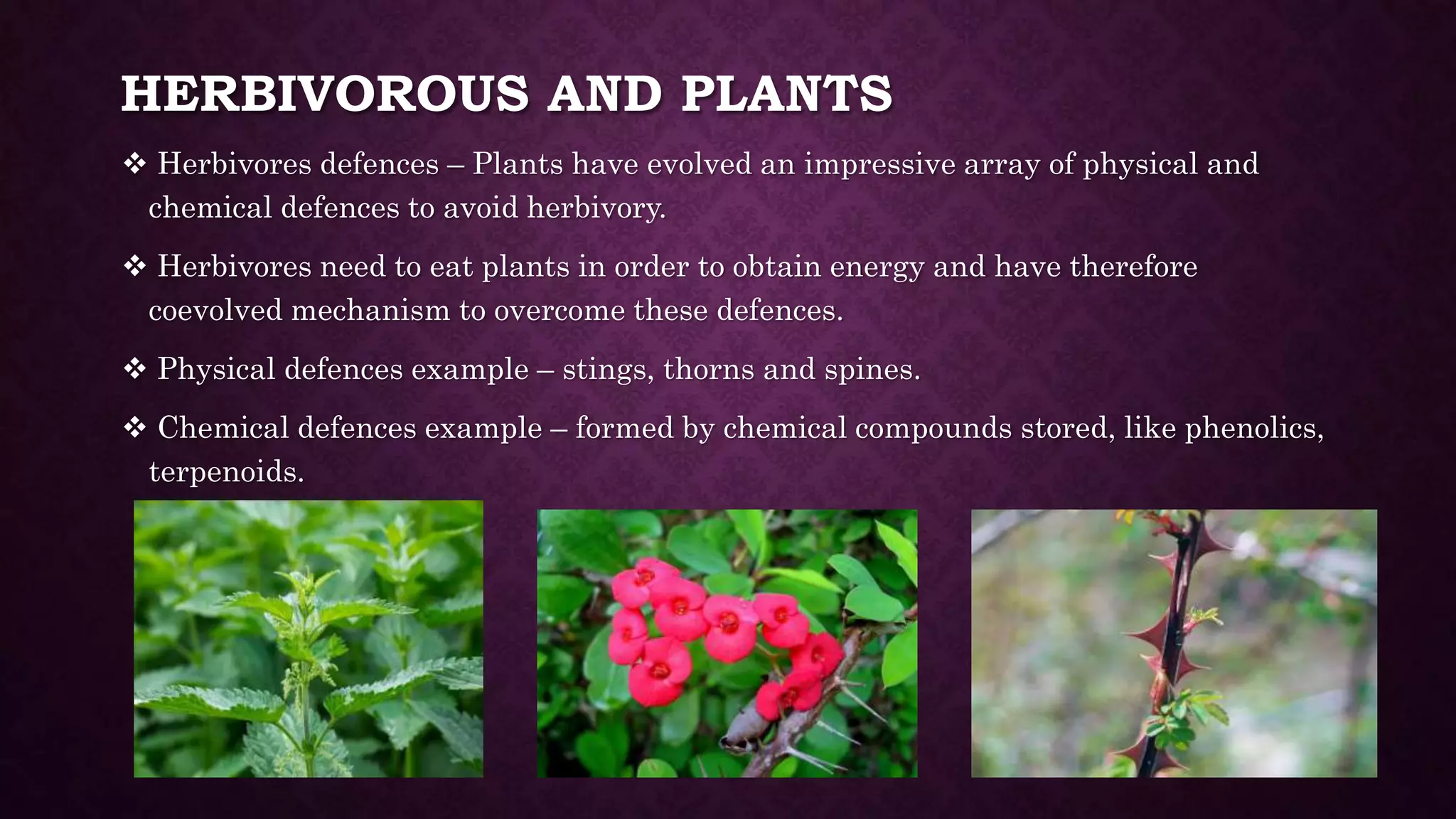 HERBIVOROUS AND PLANTS

❖ Herbivores defences – Plants have evolved an impressive array of physical and chemical defences to avoid herbivory.

❖ Herbivores need to eat plants in order to obtain energy and have therefore coevolved mechanism to overcome these defences.

❖ Physical defences example – stings, thorns and spines.

❖ Chemical defences example – formed by chemical compounds stored, like phenolics, terpenoids.